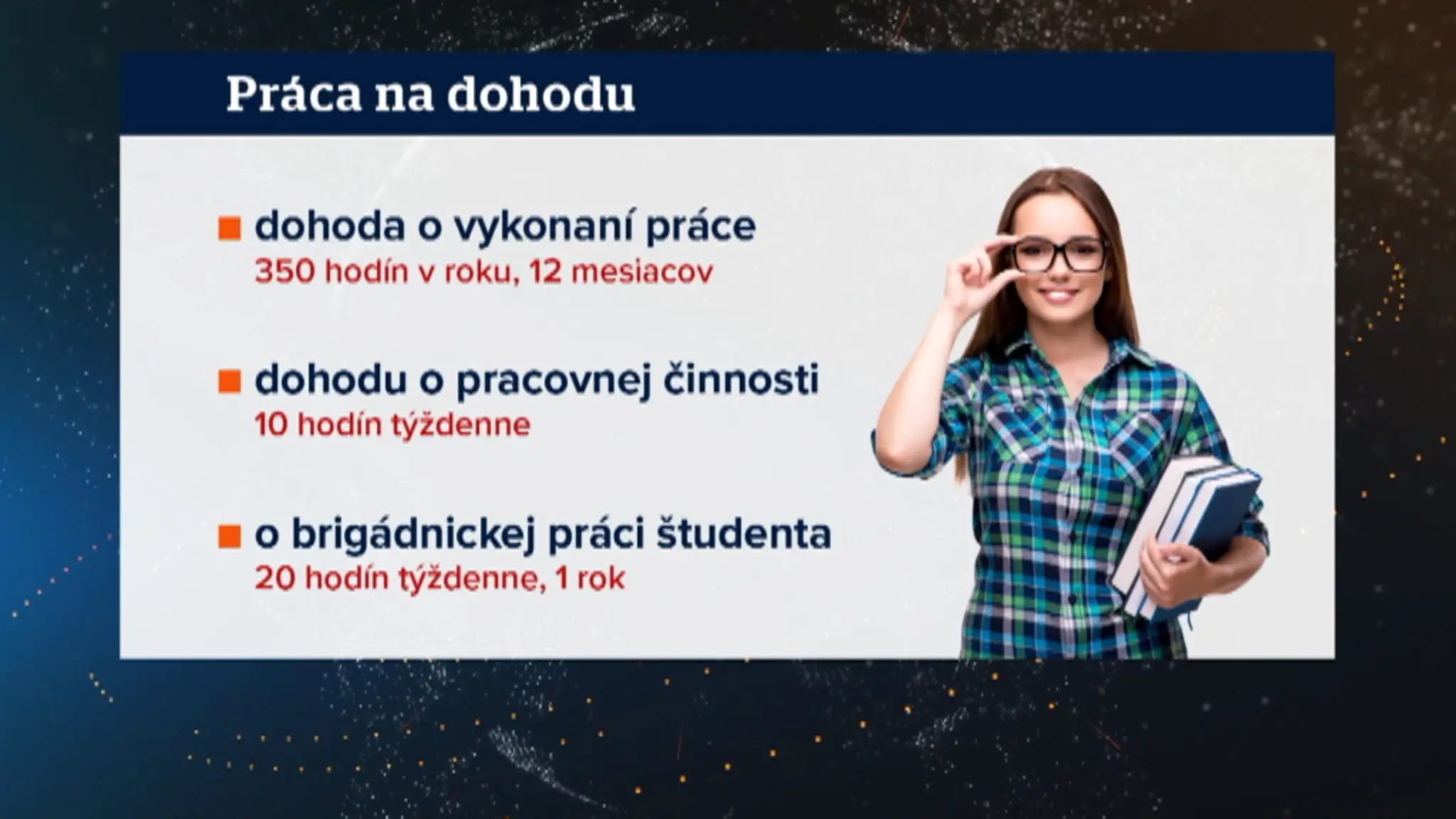 Práca na dohodu

dohoda o vykonaní práce
350 hodín v roku, 12 mesiacov

dohodu o pracovnej činnosti
10 hodín týždenne

o brigádnickej práci študenta
20 hodín týždenne, 1 rok